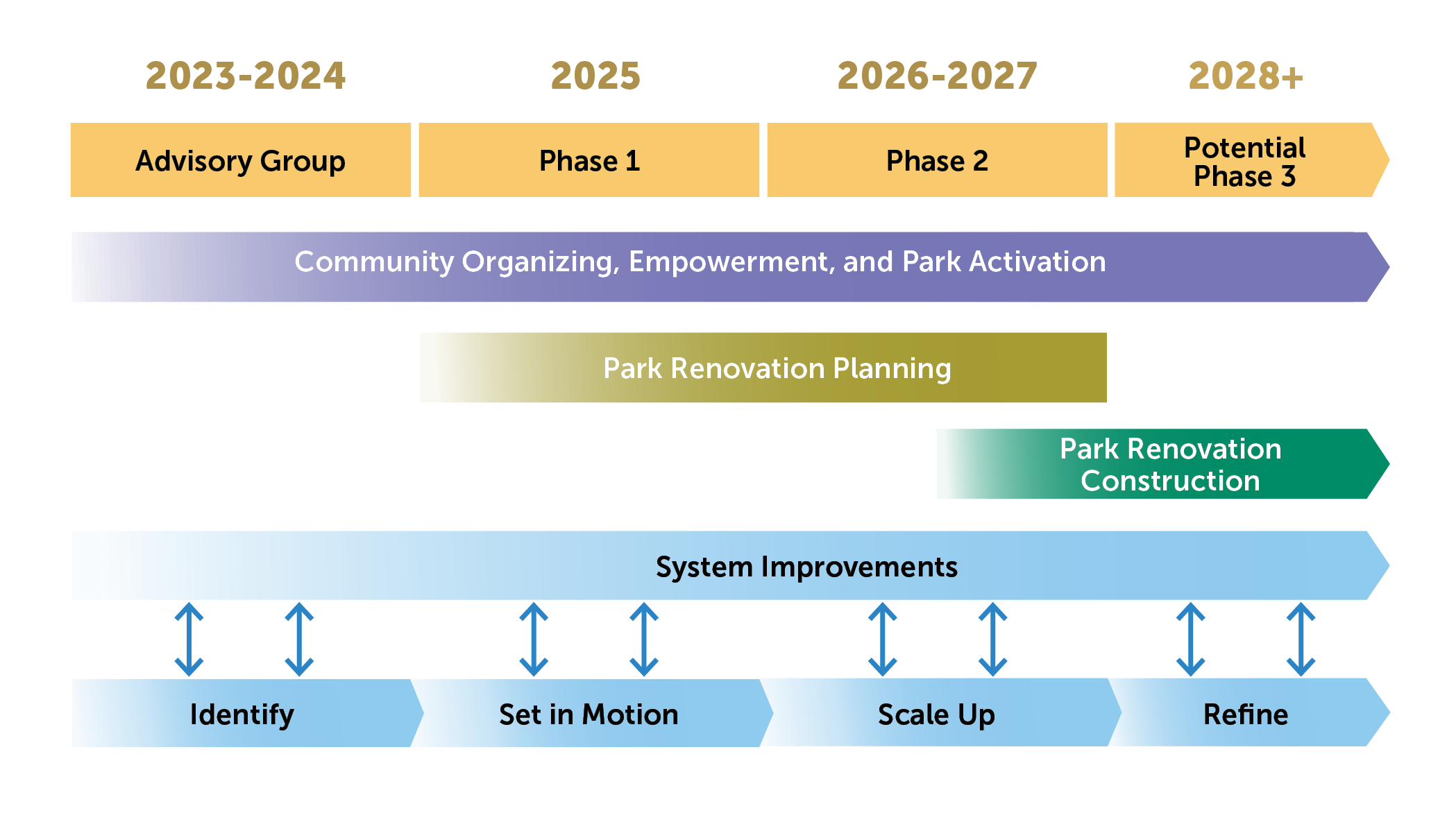 2023-2024
2025
2026-2027
2028+

Advisory Group
Phase 1
Phase 2
Potential Phase 3

Community Organizing, Empowerment, and Park Activation

Park Renovation Planning

Park Renovation Construction

System Improvements

Identify
Set in Motion
Scale Up
Refine